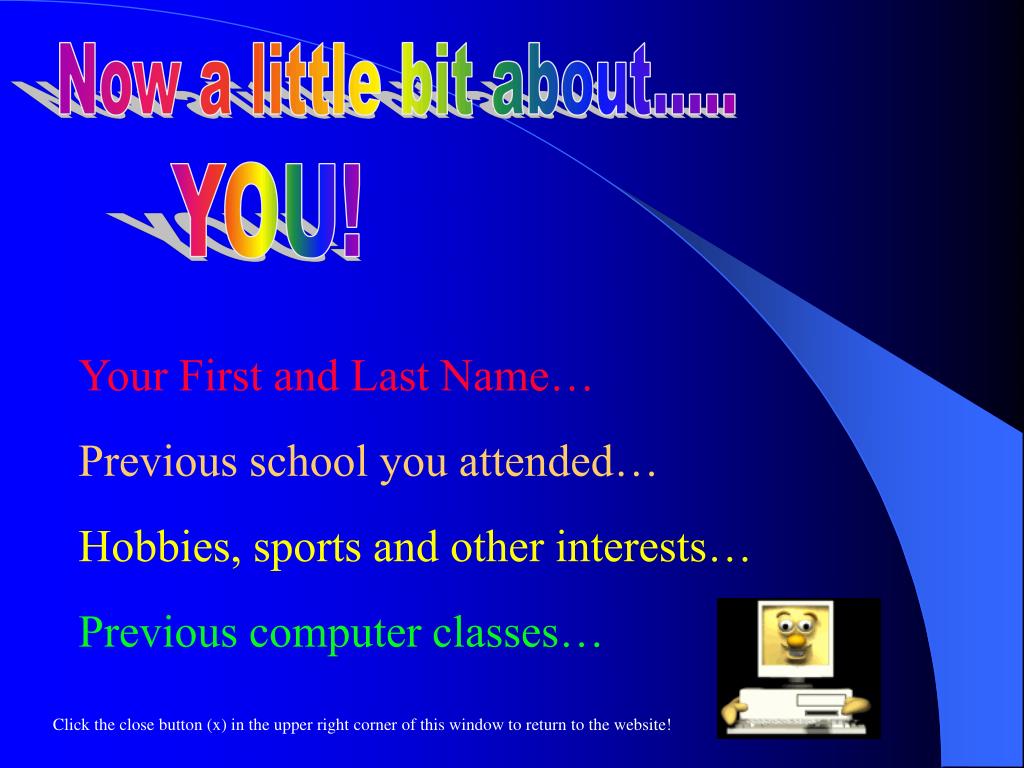 Now a little bit about.....

YOU!

Your First and Last Name…

Previous school you attended…

Hobbies, sports and other interests…

Previous computer classes…

Click the close button (x) in the upper right corner of this window to return to the website!